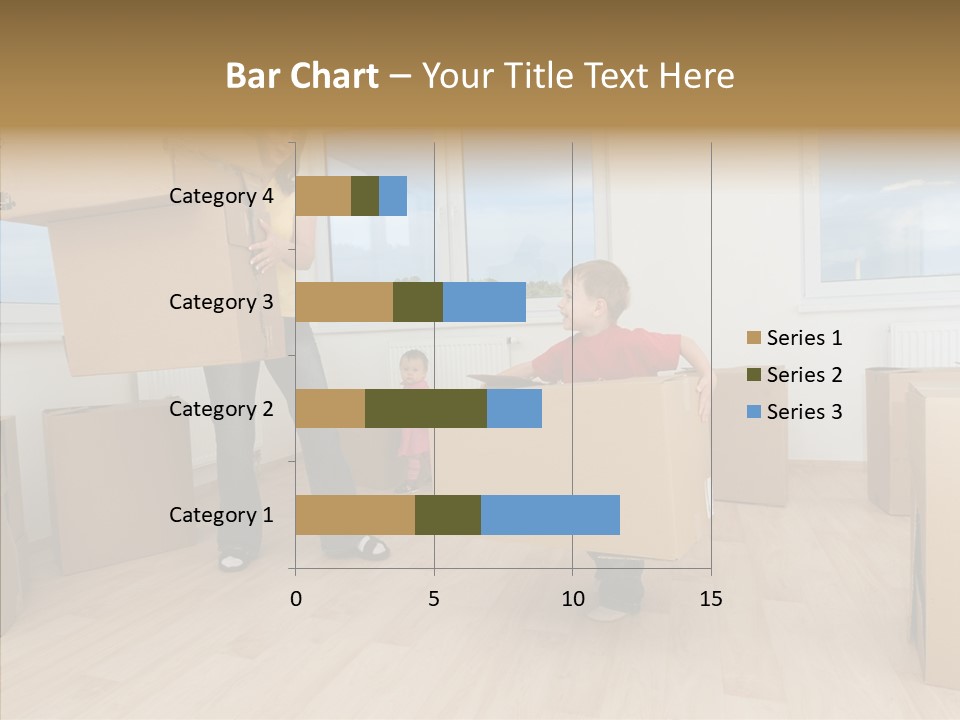 Bar Chart – Your Title Text Here

Category 4
Category 3
Category 2
Category 1

0
5
10
15

Series 1
Series 2
Series 3